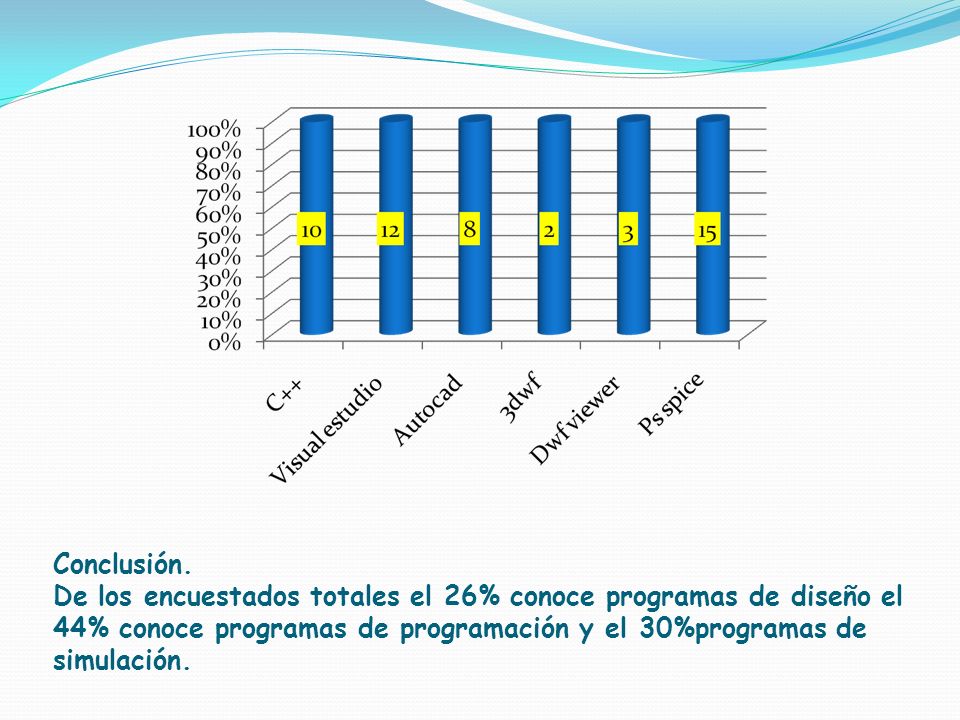 100%
90%
80%
70%
60%
50%
40%
30%
20%
10%
0%

10
12
8
2
3
15

C++
Visual estudio
Autocad
3dwf
Dwf viewer
Ps spice

Conclusión.
De los encuestados totales el 26% conoce programas de diseño el 44% conoce programas de programación y el 30%programas de simulación.